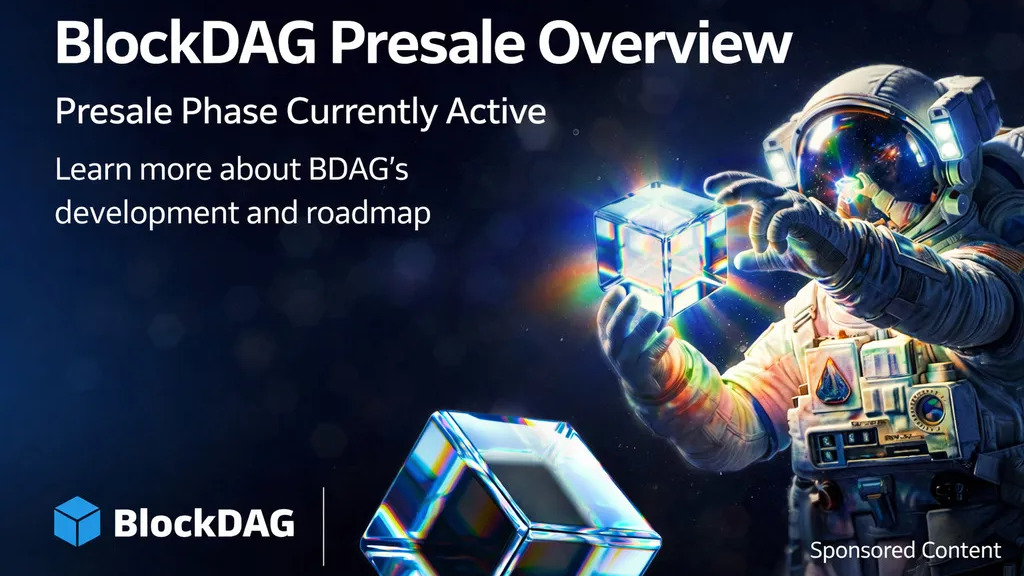 BlockDAG Presale Overview

Presale Phase Currently Active

Learn more about BDAG's development and roadmap

BlockDAG

Sponsored Content